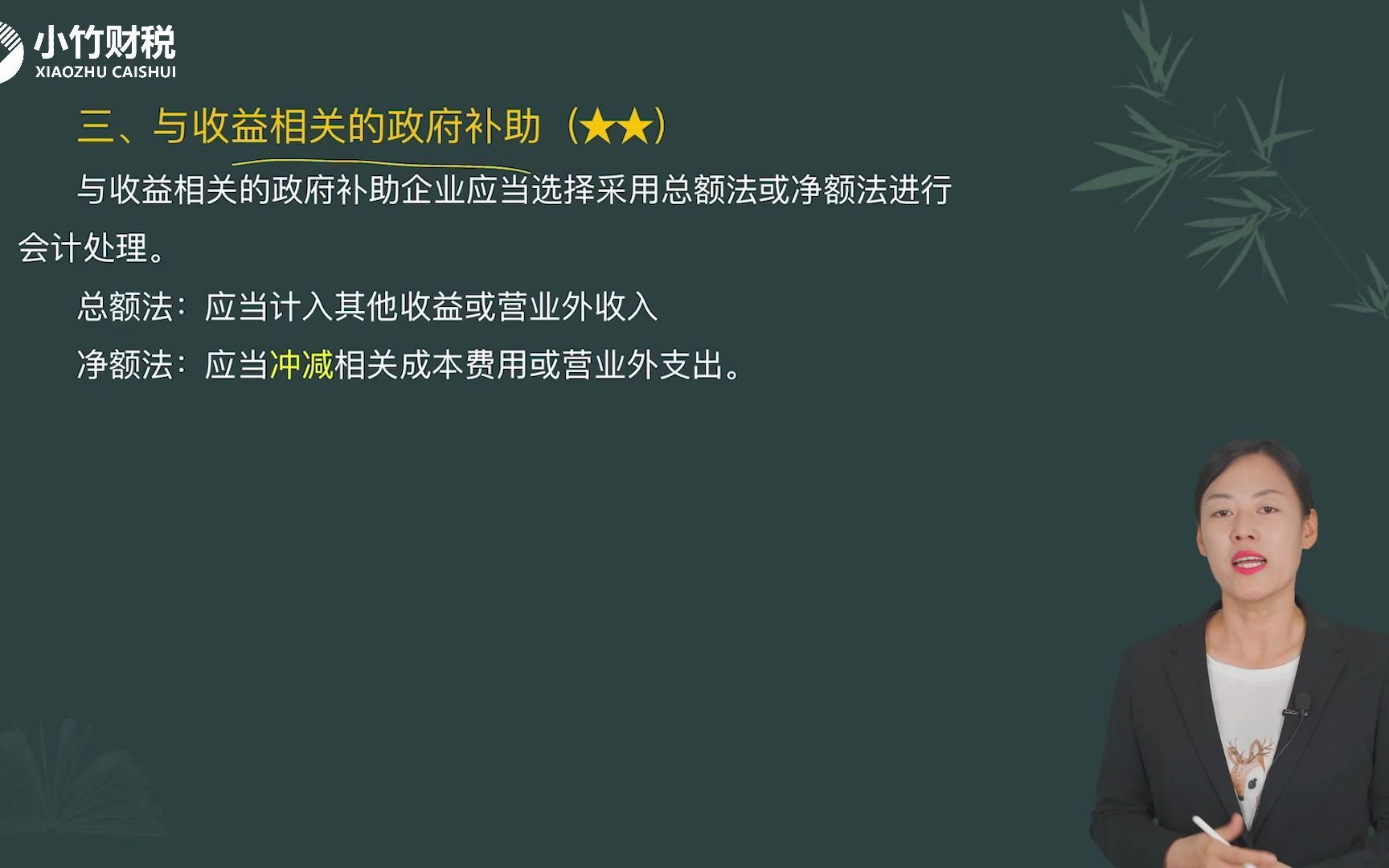 小竹财税
XIAOZHU CAISHUI

三、与收益相关的政府补助（★★）

与收益相关的政府补助企业应当选择采用总额法或净额法进行会计处理。

总额法：应当计入其他收益或营业外收入

净额法：应当冲减相关成本费用或营业外支出。